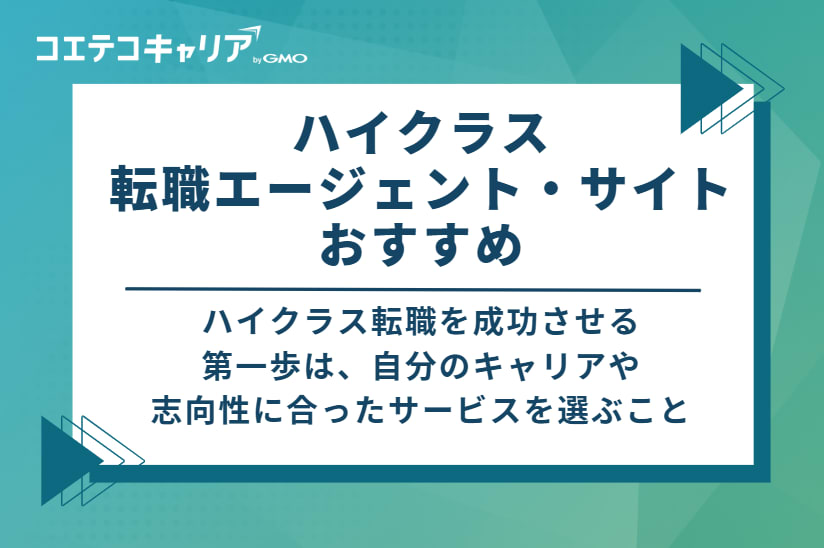 コエテコキャリア by GMO

ハイクラス
転職エージェント・サイト
おすすめ

ハイクラス転職を成功させる
第一歩は、自分のキャリアや
志向性に合ったサービスを選ぶこと